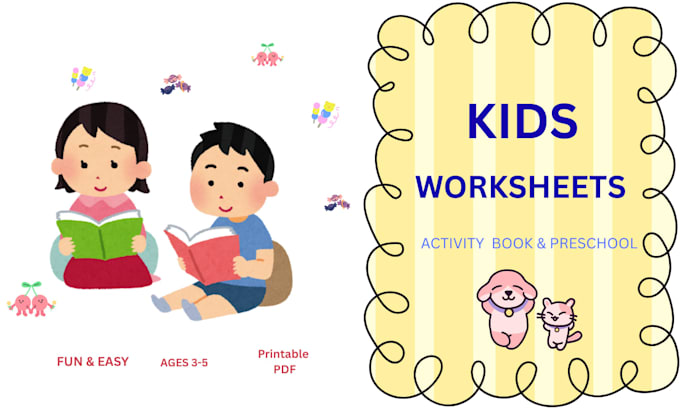 FUN & EASY

AGES 3-5

Printable PDF

KIDS

WORKSHEETS

ACTIVITY BOOK & PRESCHOOL